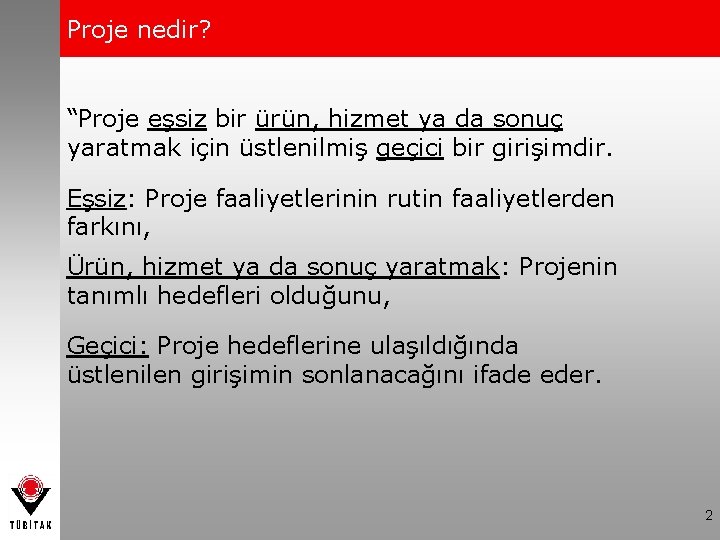 Proje nedir?

“Proje eşsiz bir ürün, hizmet ya da sonuç yaratmak için üstlenilmiş geçici bir girişimdir.

Eşsiz: Proje faaliyetlerinin rutin faaliyetlerden farkını,

Ürün, hizmet ya da sonuç yaratmak: Projenin tanımlı hedefleri olduğunu,

Geçici: Proje hedeflerine ulaşıldığında üstlenilen girişimin sonlanacağını ifade eder.

TÜBİTAK

2